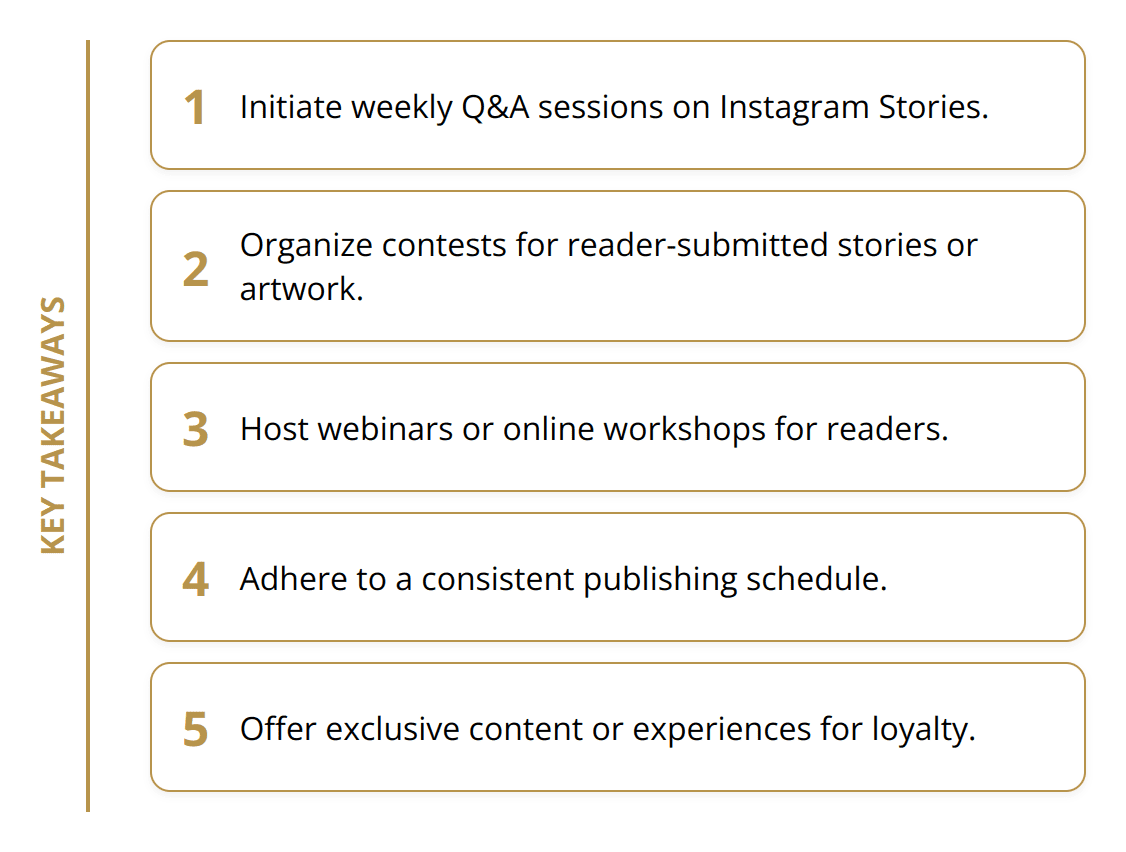 KEY TAKEAWAYS

1 Initiate weekly Q&A sessions on Instagram Stories.

2 Organize contests for reader-submitted stories or artwork.

3 Host webinars or online workshops for readers.

4 Adhere to a consistent publishing schedule.

5 Offer exclusive content or experiences for loyalty.